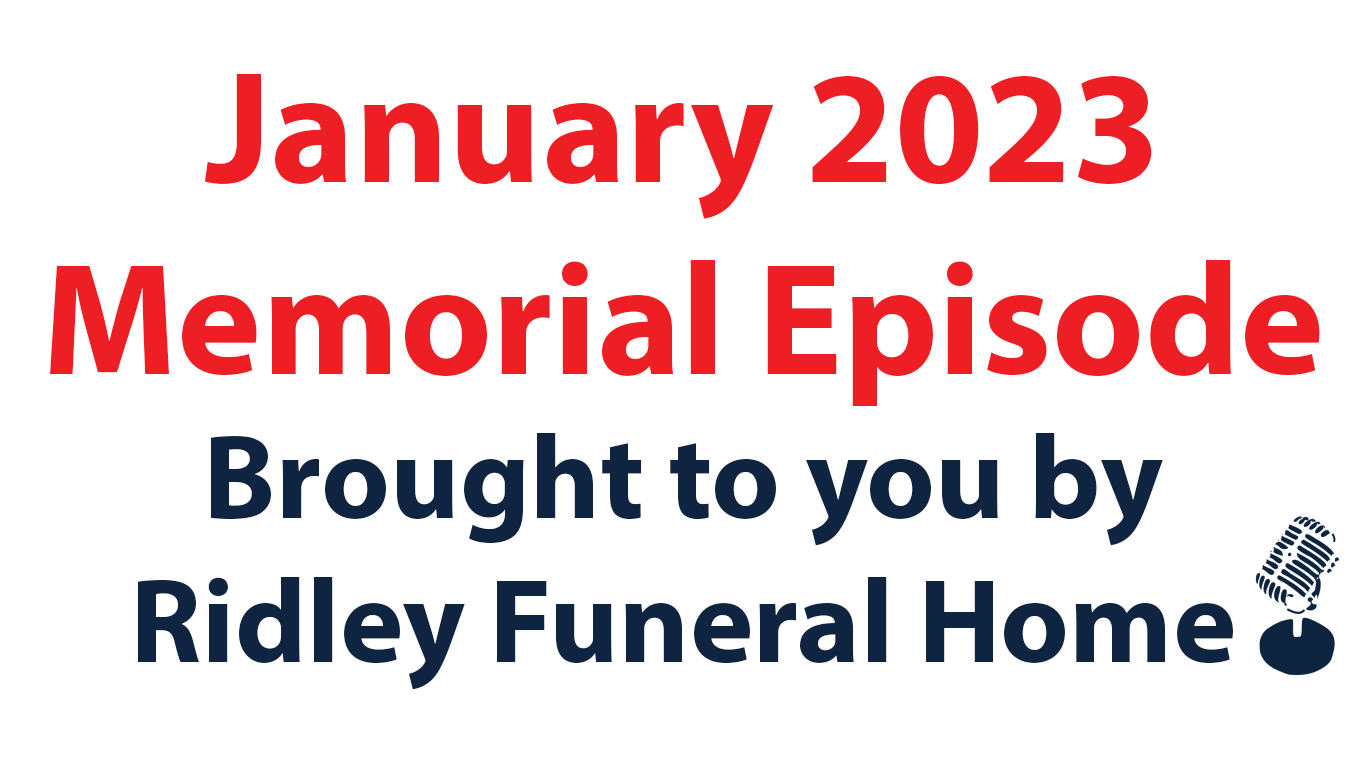 January 2023
Memorial Episode
Brought to you by
Ridley Funeral Home